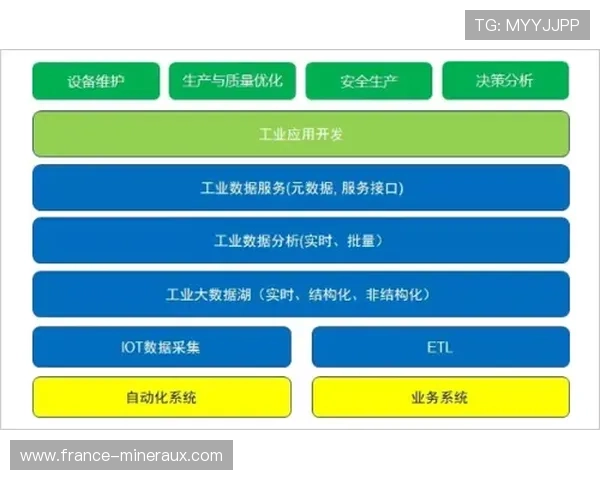 TG: MYYJJPP

设备维护

生产与质量优化

安全生产

决策分析

工业应用开发

工业数据服务(元数据, 服务接口)

工业数据分析(实时、批量)

工业大数据湖（实时、结构化、非结构化）

IOT数据采集

ETL

自动化系统

业务系统

www.france-mineraux.com